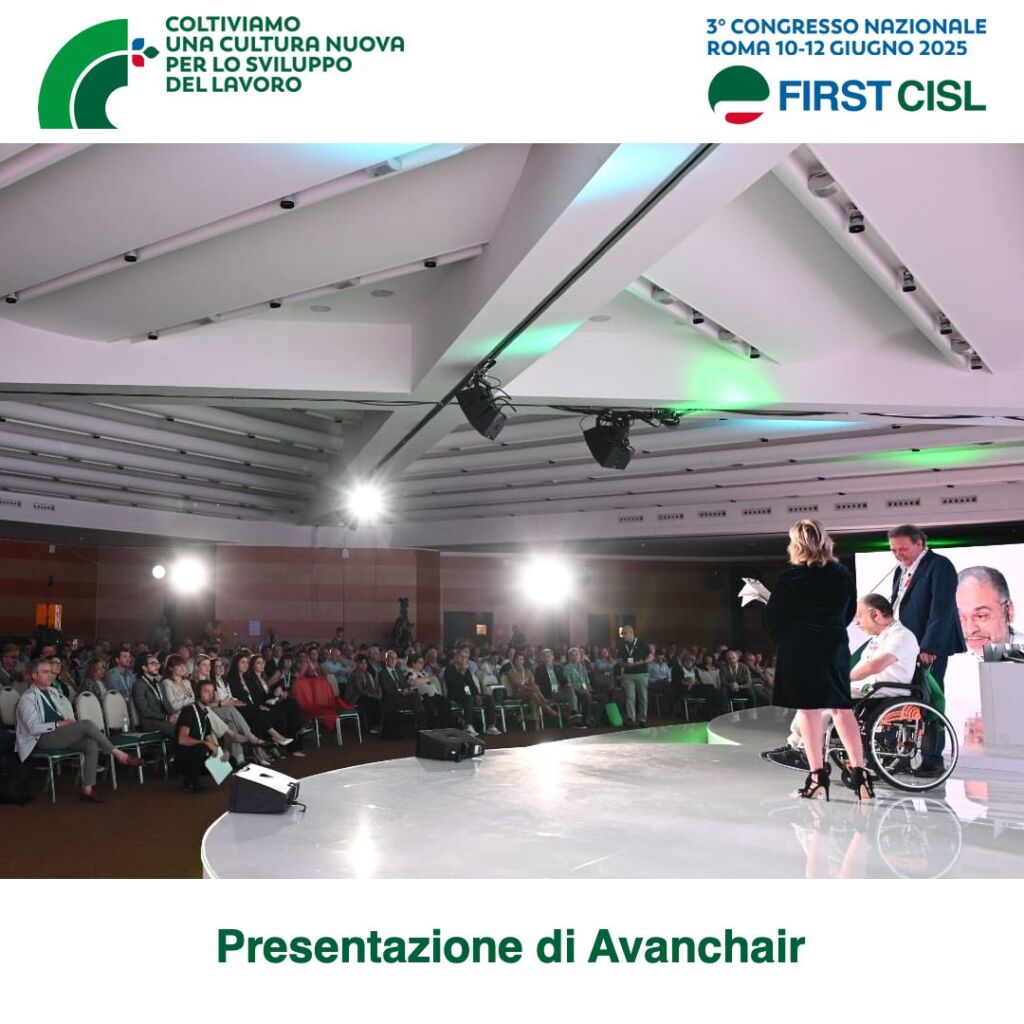 COLTIVIAMO
UNA CULTURA NUOVA
PER LO SVILUPPO
DEL LAVORO

3° CONGRESSO NAZIONALE
ROMA 10-12 GIUGNO 2025

FIRST CISL

Presentazione di Avanchair